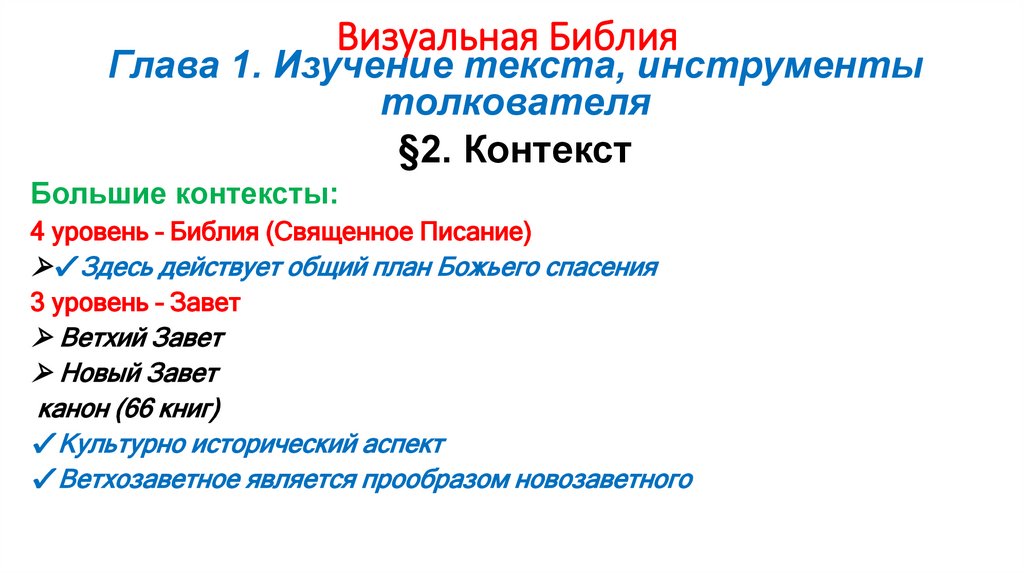 Визуальная Библия
Глава 1. Изучение текста, инструменты толкователя
§2. Контекст

Большие контексты:
4 уровень – Библия (Священное Писание)
➢✓ Здесь действует общий план Божьего спасения
3 уровень – Завет
➢ Ветхий Завет
➢ Новый Завет
канон (66 книг)
✓ Культурно исторический аспект
✓ Ветхозаветное является прообразом новозаветного